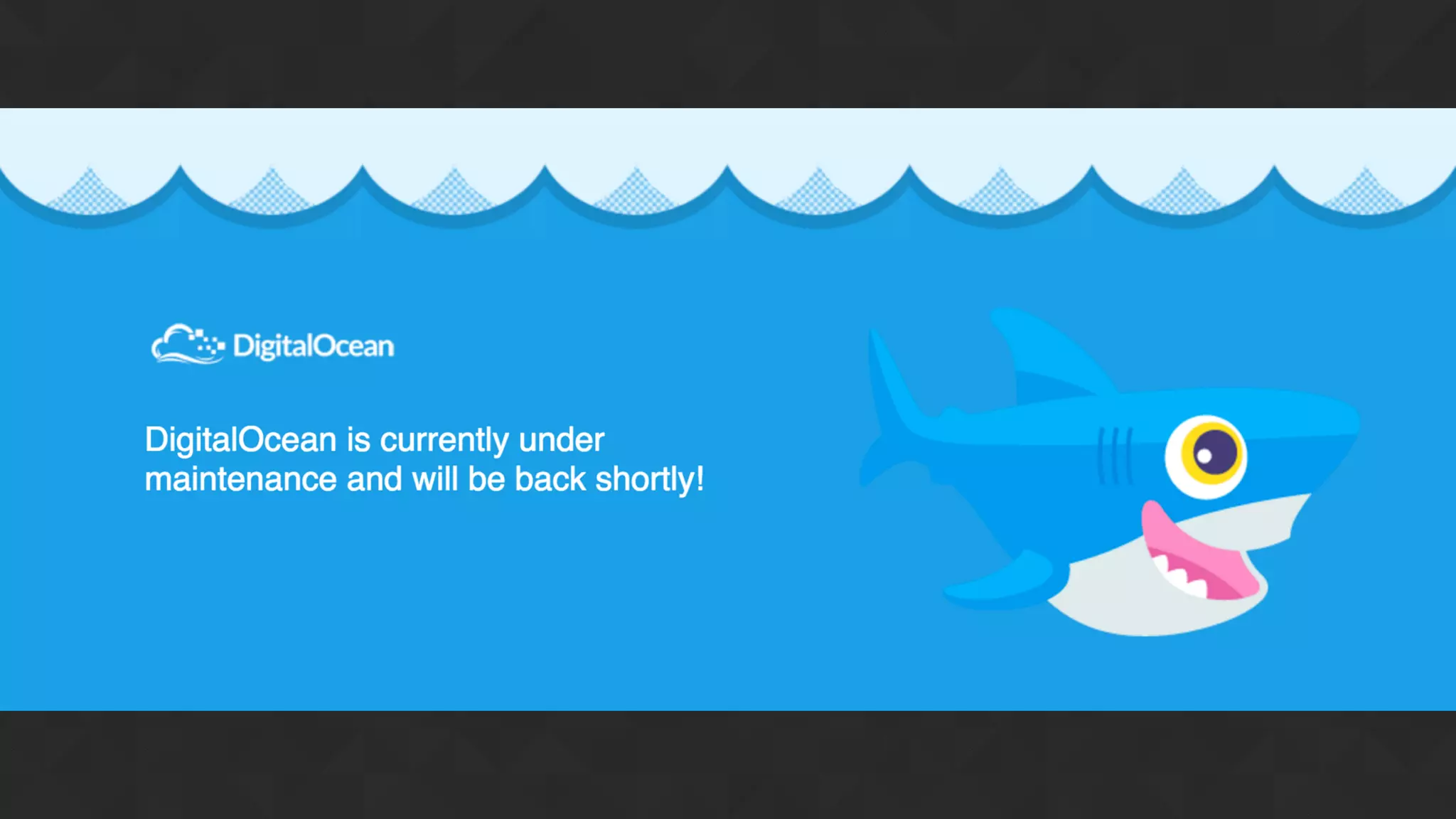 DigitalOcean

DigitalOcean is currently under maintenance and will be back shortly!